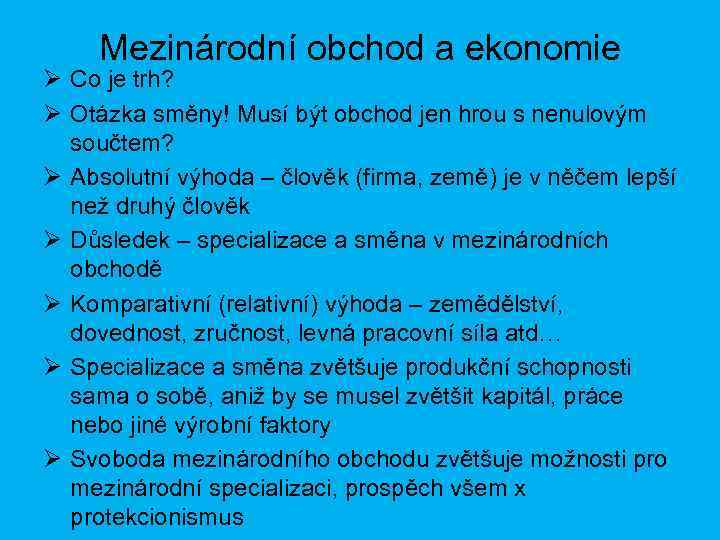 Mezinárodní obchod a ekonomie

➢ Co je trh?

➢ Otázka směny! Musí být obchod jen hrou s nenulovým součtem?

➢ Absolutní výhoda – člověk (firma, země) je v něčem lepší než druhý člověk

➢ Důsledek – specializace a směna v mezinárodních obchodě

➢ Komparativní (relativní) výhoda – zemědělství, dovednost, zručnost, levná pracovní síla atd…

➢ Specializace a směna zvětšuje produkční schopnosti sama o sobě, aniž by se musel zvětšit kapitál, práce nebo jiné výrobní faktory

➢ Svoboda mezinárodního obchodu zvětšuje možnosti pro mezinárodní specializaci, prospěch všem x protekcionismus